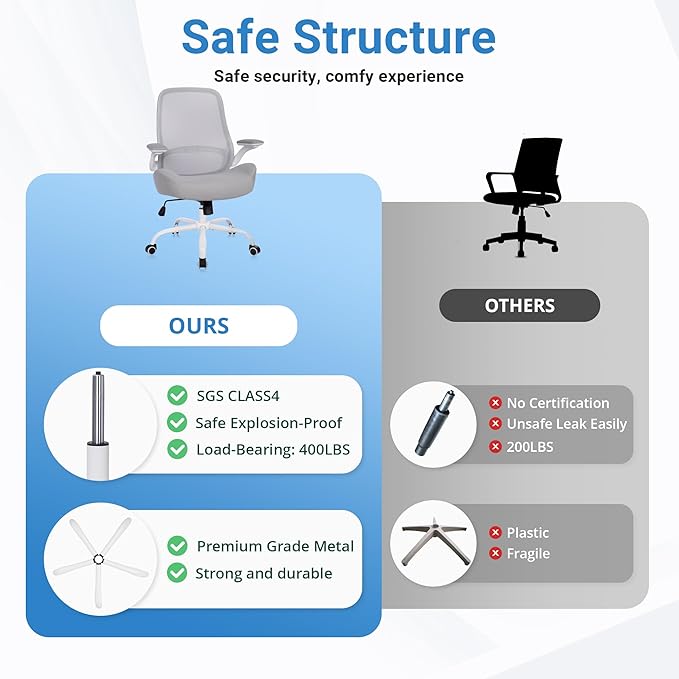 Safe Structure
Safe security, comfy experience

OURS

SGS CLASS4
Safe Explosion-Proof
Load-Bearing: 400LBS

Premium Grade Metal
Strong and durable

OTHERS

No Certification
Unsafe Leak Easily
200LBS

Plastic
Fragile